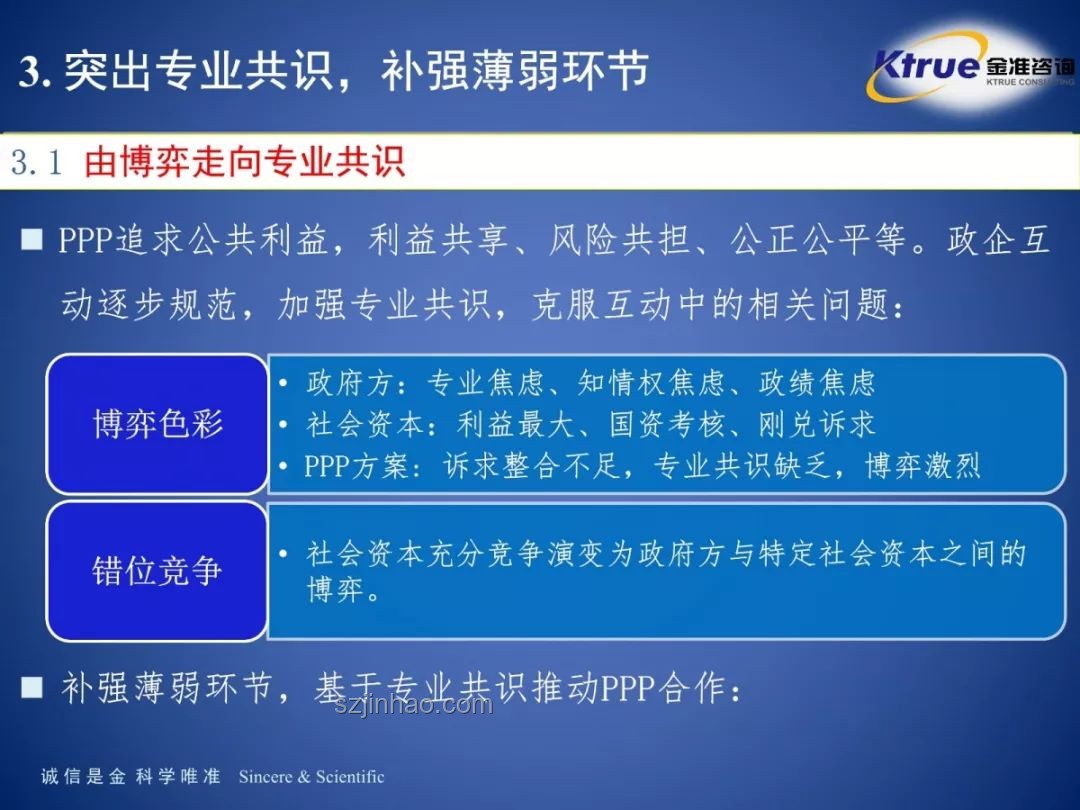 3. 突出专业共识，补强薄弱环节

Ktrue 金准咨询 KTRUE CONSULTING

3.1 由博弈走向专业共识

■ PPP追求公共利益，利益共享、风险共担、公正公平等。政企互动逐步规范，加强专业共识，克服互动中的相关问题：

博弈色彩

• 政府方：专业焦虑、知情权焦虑、政绩焦虑
• 社会资本：利益最大、国资考核、刚兑诉求
• PPP方案：诉求整合不足，专业共识缺乏，博弈激烈

错位竞争

• 社会资本充分竞争演变为政府方与特定社会资本之间的博弈。

■ 补强薄弱环节，基于专业共识推动PPP合作：

szjinhao.com

诚信是金 科学唯准 Sincere & Scientific